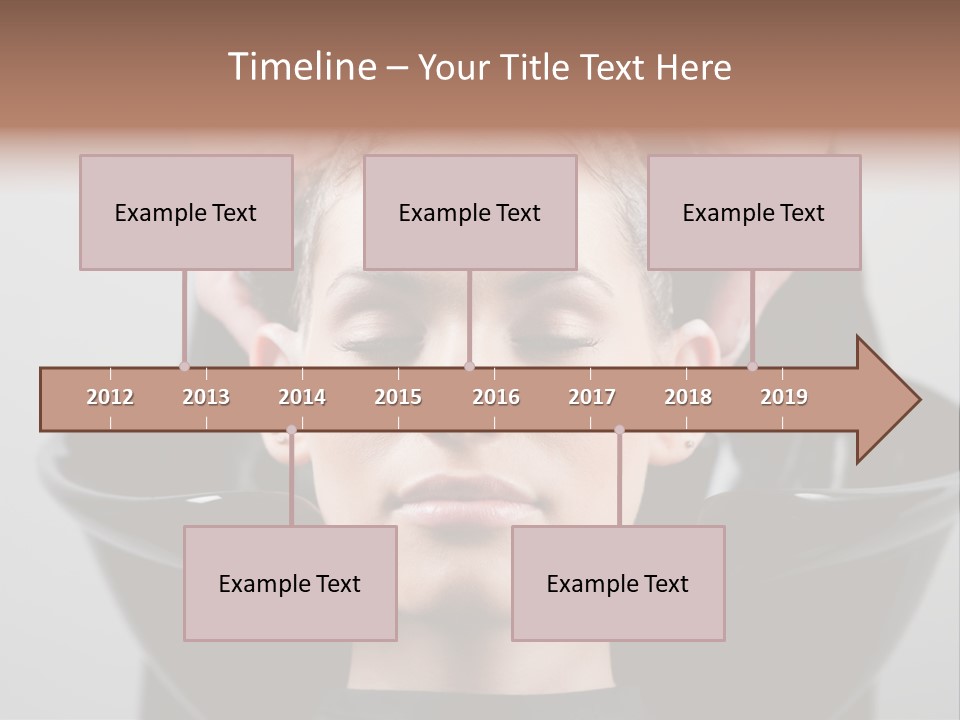 Timeline – Your Title Text Here

Example Text

Example Text

Example Text

2012 2013 2014 2015 2016 2017 2018 2019

Example Text

Example Text